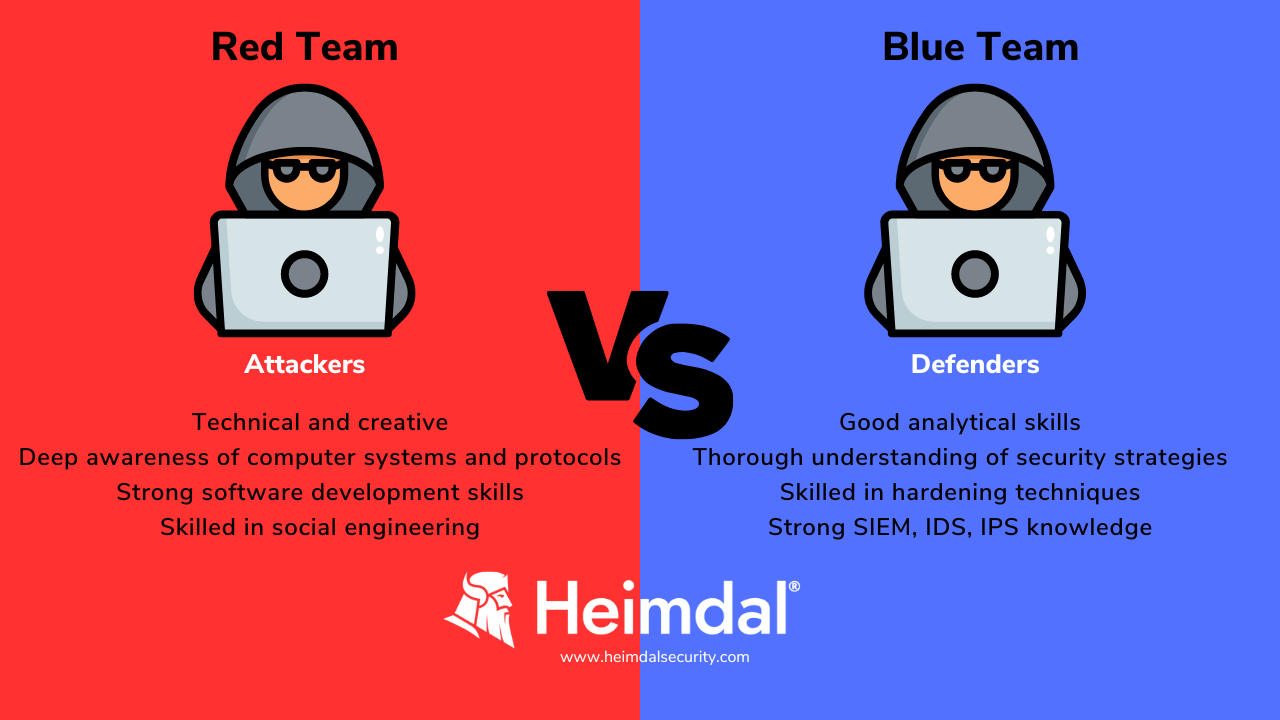 Red Team

Attackers

Technical and creative
Deep awareness of computer systems and protocols
Strong software development skills
Skilled in social engineering

VS

Blue Team

Defenders

Good analytical skills
Thorough understanding of security strategies
Skilled in hardening techniques
Strong SIEM, IDS, IPS knowledge

Heimdal®
www.heimdalsecurity.com